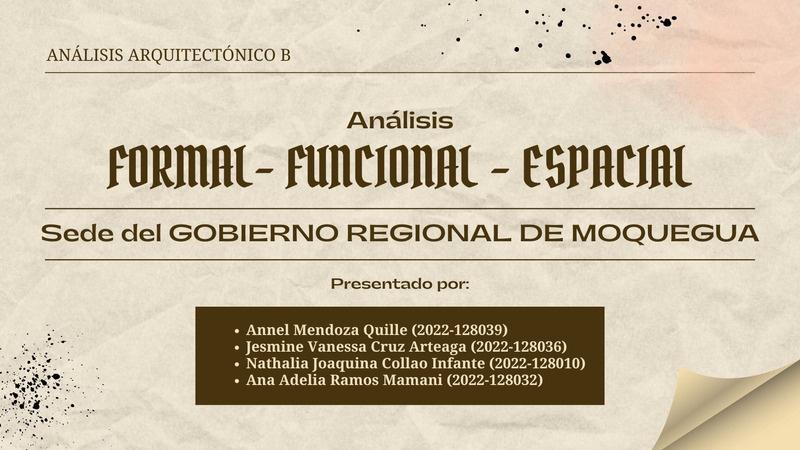 ANÁLISIS ARQUITECTÓNICO B

Análisis
FORMAL- FUNCIONAL - ESPACIAL

Sede del GOBIERNO REGIONAL DE MOQUEGUA

Presentado por:

- Annel Mendoza Quille (2022-128039)
- Jesmine Vanessa Cruz Arteaga (2022-128036)
- Nathalia Joaquina Collao Infante (2022-128010)
- Ana Adelia Ramos Mamani (2022-128032)